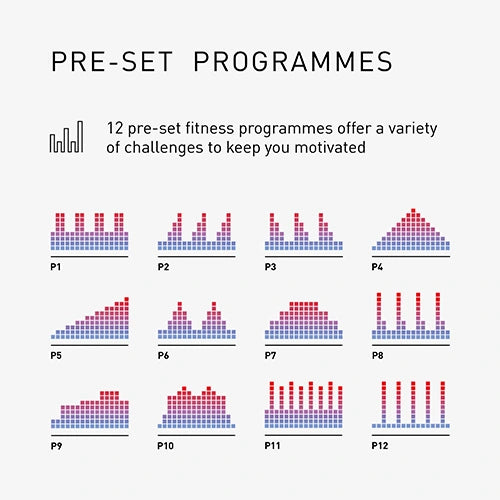 PRE-SET PROGRAMMES

12 pre-set fitness programmes offer a variety of challenges to keep you motivated

P1

P2

P3

P4

P5

P6

P7

P8

P9

P10

P11

P12